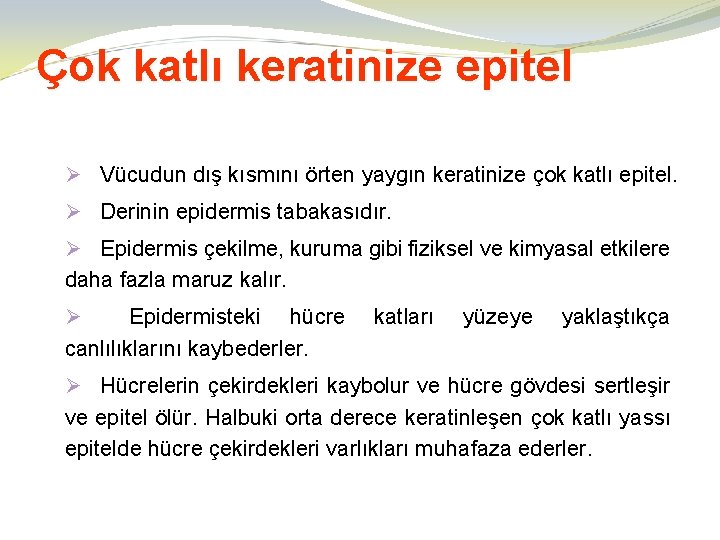 Çok katlı keratinize epitel

➢ Vücudun dış kısmını örten yaygın keratinize çok katlı epitel.

➢ Derinin epidermis tabakasıdır.

➢ Epidermis çekilme, kuruma gibi fiziksel ve kimyasal etkilere daha fazla maruz kalır.

➢ Epidermisteki hücre katları yüzeye yaklaştıkça canlılıklarını kaybederler.

➢ Hücrelerin çekirdekleri kaybolur ve hücre gövdesi sertleşir ve epitel ölür. Halbuki orta derece keratinleşen çok katlı yassı epitelde hücre çekirdekleri varlıkları muhafaza ederler.